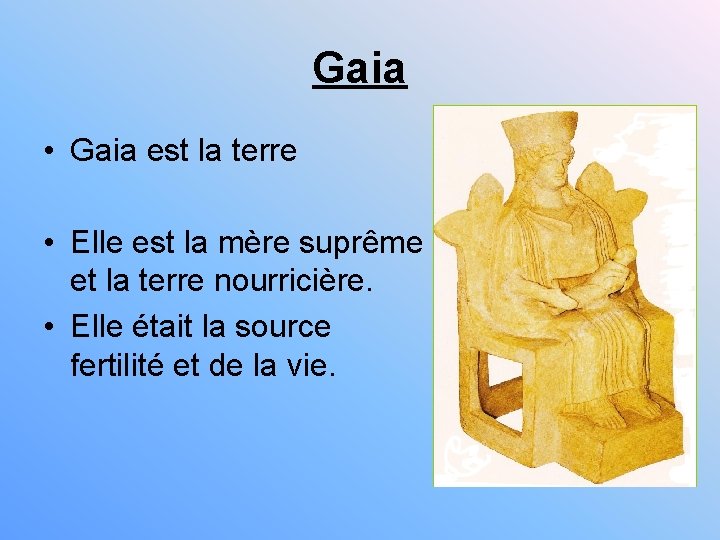 Gaia

• Gaia est la terre

• Elle est la mère suprême et la terre nourricière.
• Elle était la source fertilité et de la vie.